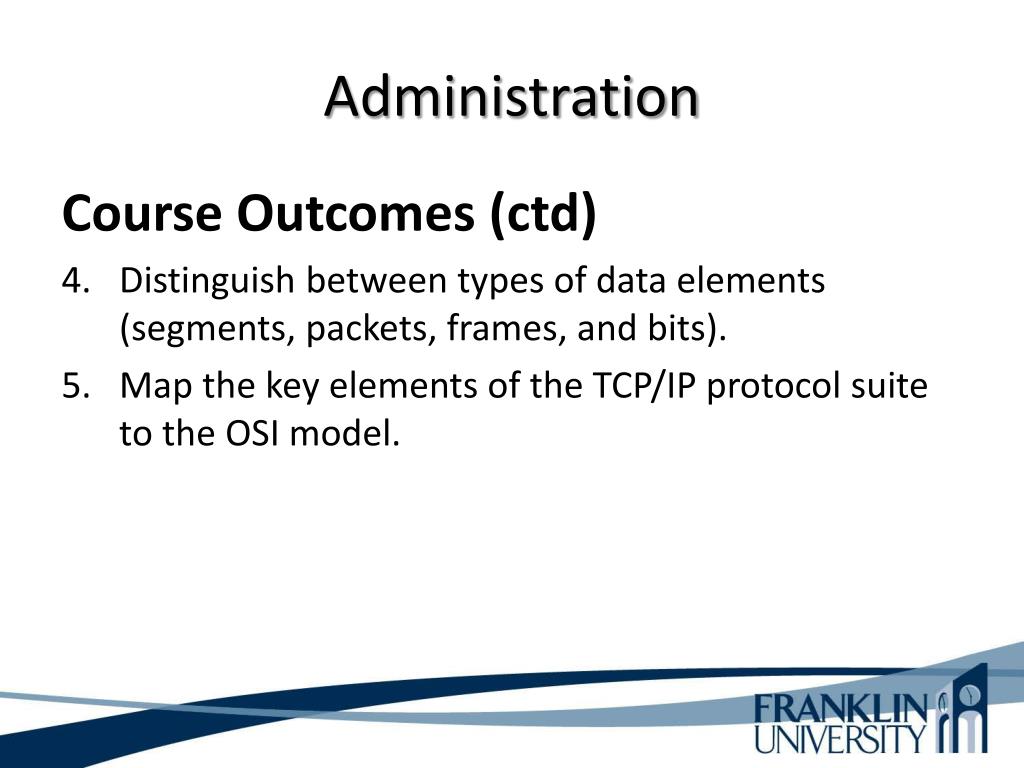 Administration

Course Outcomes (ctd)

4. Distinguish between types of data elements (segments, packets, frames, and bits).

5. Map the key elements of the TCP/IP protocol suite to the OSI model.

FRANKLIN UNIVERSITY